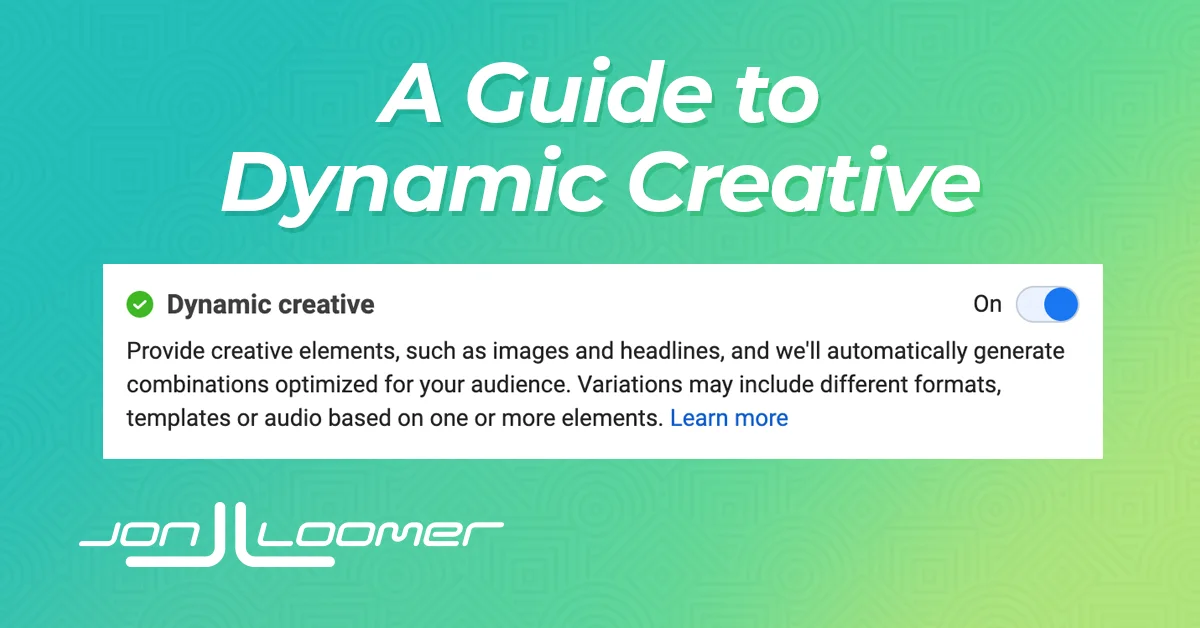 A Guide to Dynamic Creative

Dynamic creative

On

Provide creative elements, such as images and headlines, and we'll automatically generate combinations optimized for your audience. Variations may include different formats, templates or audio based on one or more elements. Learn more

JON LOOMER